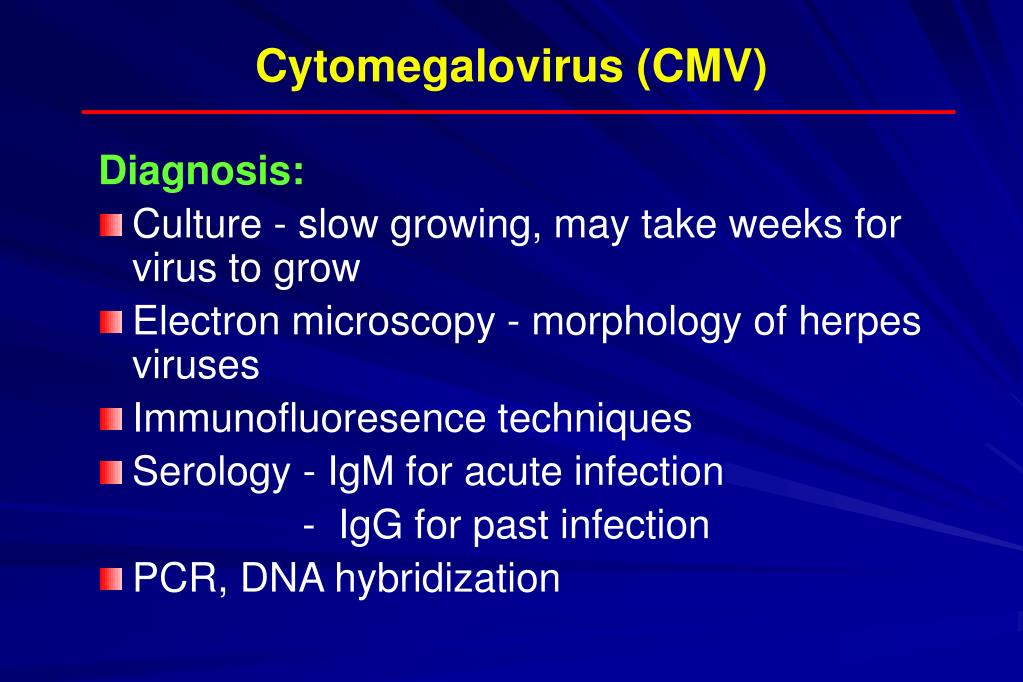 Cytomegalovirus (CMV)

Diagnosis:

Culture - slow growing, may take weeks for virus to grow

Electron microscopy - morphology of herpes viruses

Immunofluoresence techniques

Serology - IgM for acute infection
- IgG for past infection

PCR, DNA hybridization